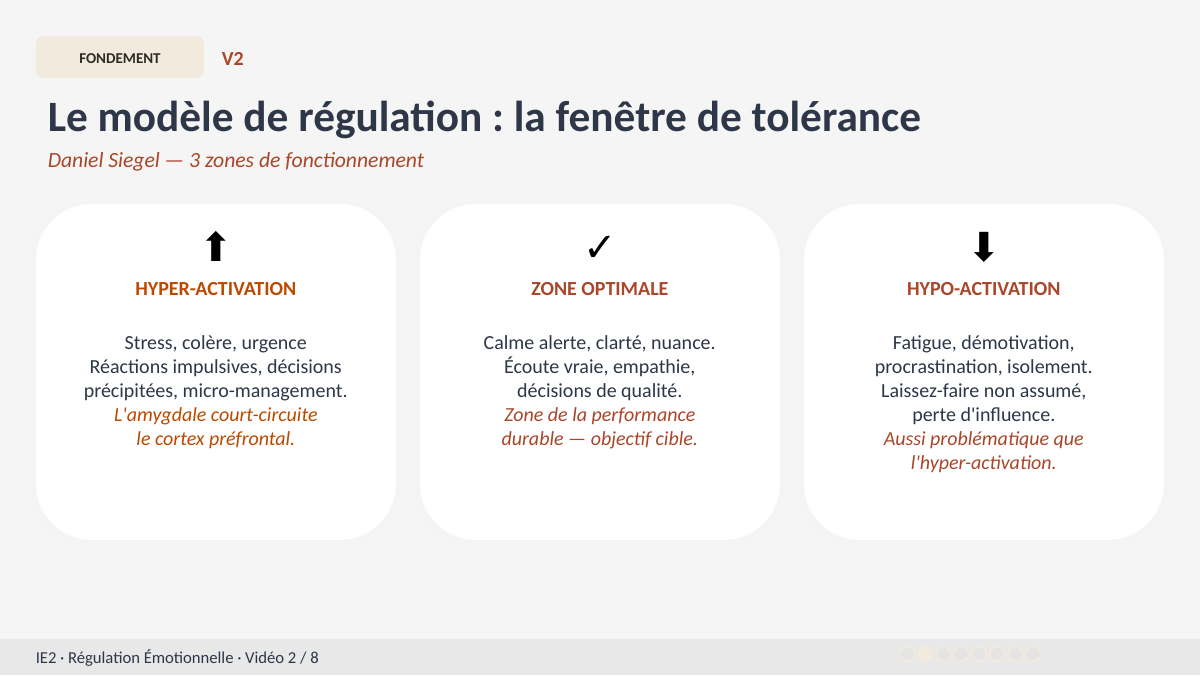 FONDEMENT

V2

Le modèle de régulation : la fenêtre de tolérance

Daniel Siegel — 3 zones de fonctionnement

⬆

HYPER-ACTIVATION

Stress, colère, urgence
Réactions impulsives, décisions précipitées, micro-management.
L'amygdale court-circuite le cortex préfrontal.

✓

ZONE OPTIMALE

Calme alerte, clarté, nuance.
Écoute vraie, empathie, décisions de qualité.
Zone de la performance durable — objectif cible.

⬇

HYPO-ACTIVATION

Fatigue, démotivation, procrastination, isolement.
Laissez-faire non assumé, perte d'influence.
Aussi problématique que l'hyper-activation.

IE2 · Régulation Émotionnelle · Vidéo 2 / 8